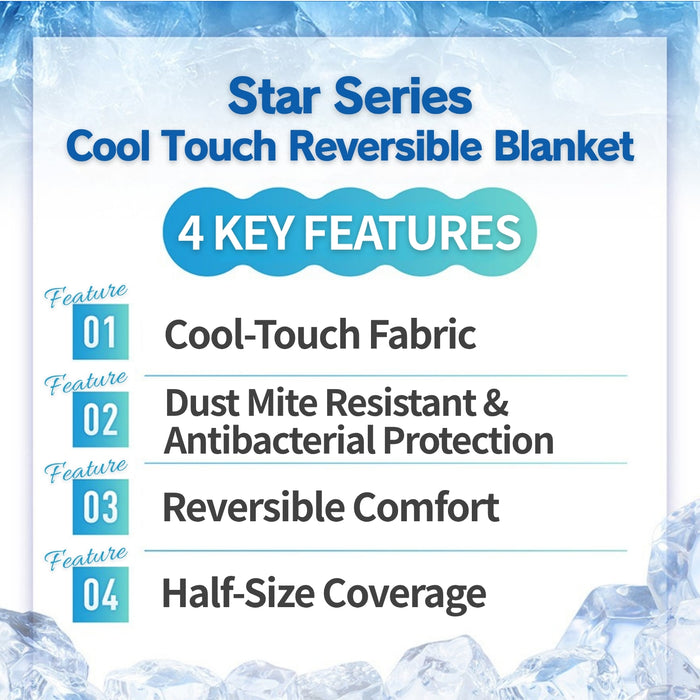 Star Series
Cool Touch Reversible Blanket

4 KEY FEATURES

Feature
01
Cool-Touch Fabric

Feature
02
Dust Mite Resistant & Antibacterial Protection

Feature
03
Reversible Comfort

Feature
04
Half-Size Coverage